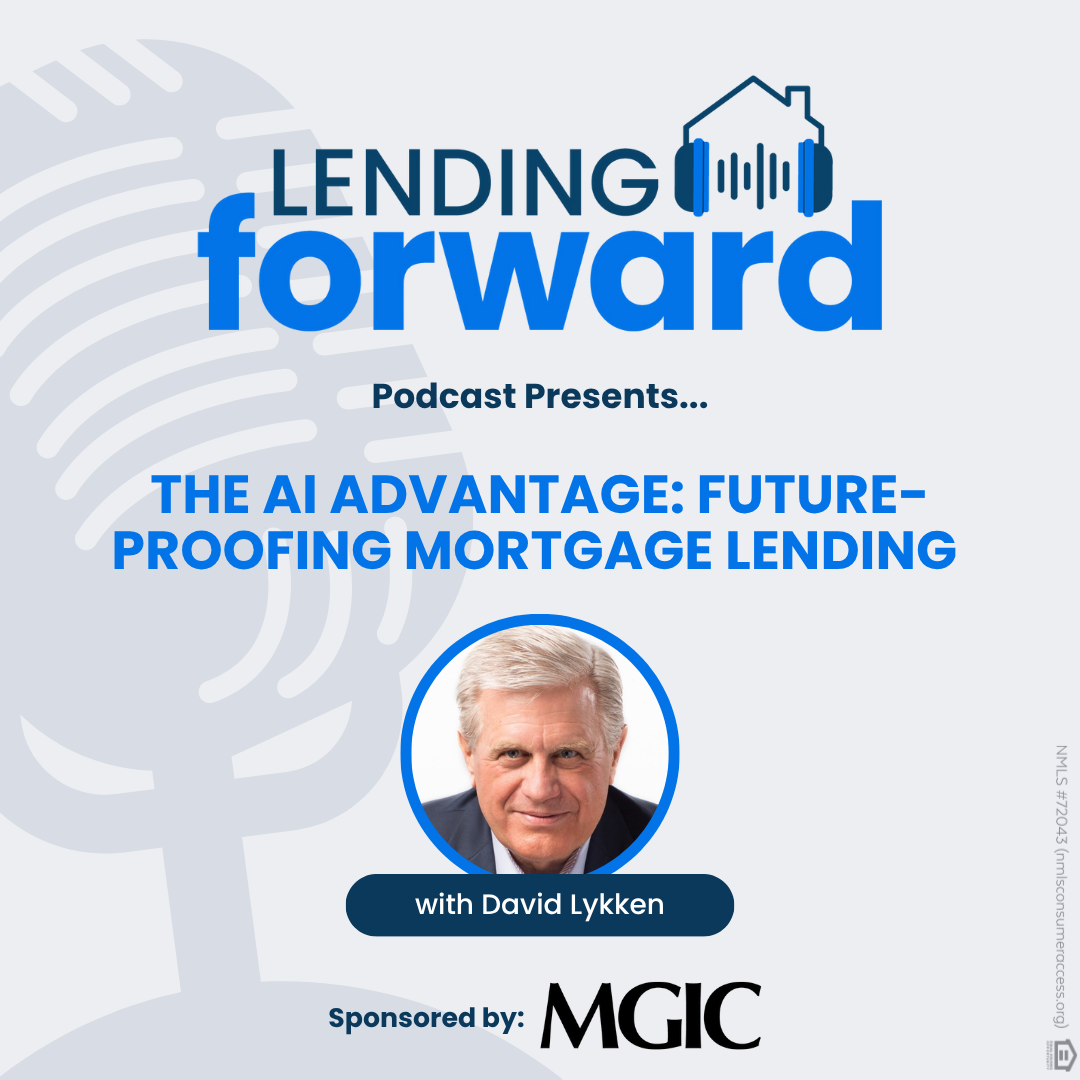 LENDING forward

Podcast Presents...

THE AI ADVANTAGE: FUTURE-PROOFING MORTGAGE LENDING

with David Lykken

Sponsored by: MGIC

NMLS #72043 (nmlsconsumeraccess.org)